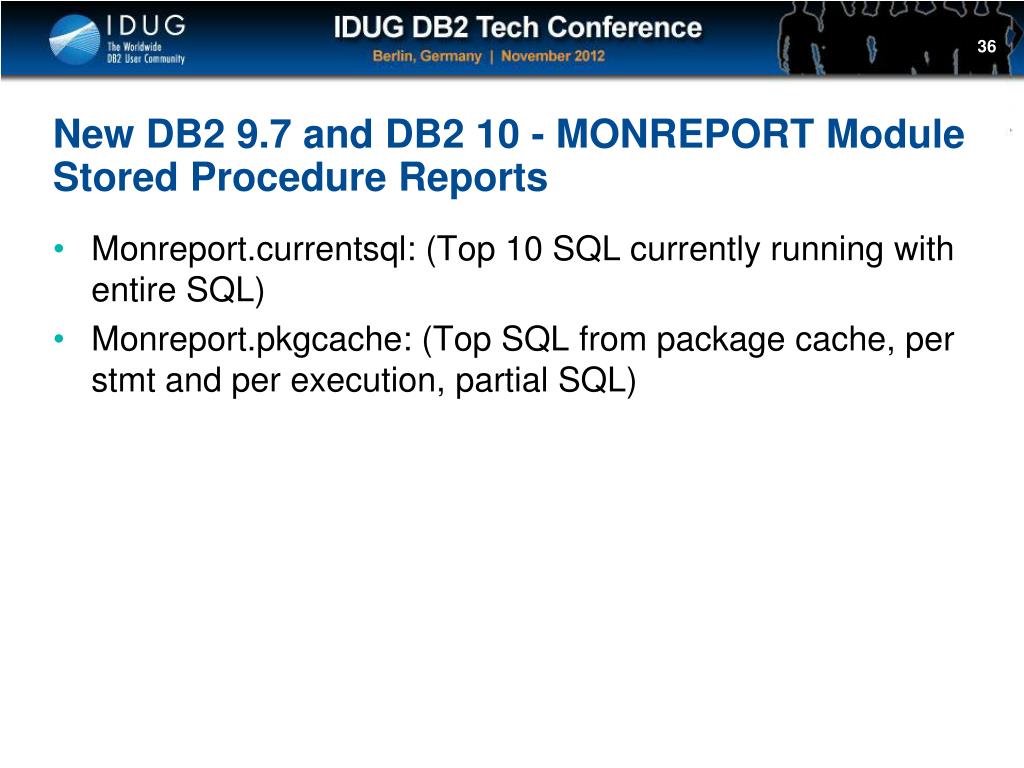 IDUG
The Worldwide DB2 User Community

IDUG DB2 Tech Conference
Berlin, Germany | November 2012

36

New DB2 9.7 and DB2 10 - MONREPORT Module Stored Procedure Reports

• Monreport.currentsql: (Top 10 SQL currently running with entire SQL)
• Monreport.pkgcache: (Top SQL from package cache, per stmt and per execution, partial SQL)